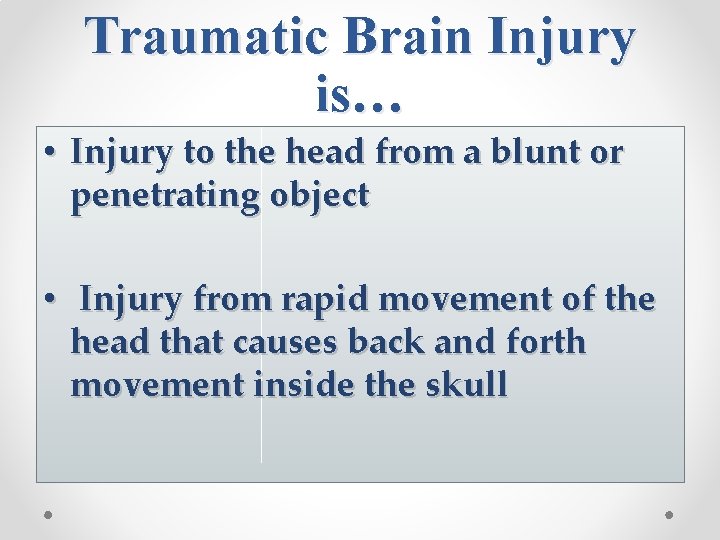 Traumatic Brain Injury is…

• Injury to the head from a blunt or penetrating object

• Injury from rapid movement of the head that causes back and forth movement inside the skull